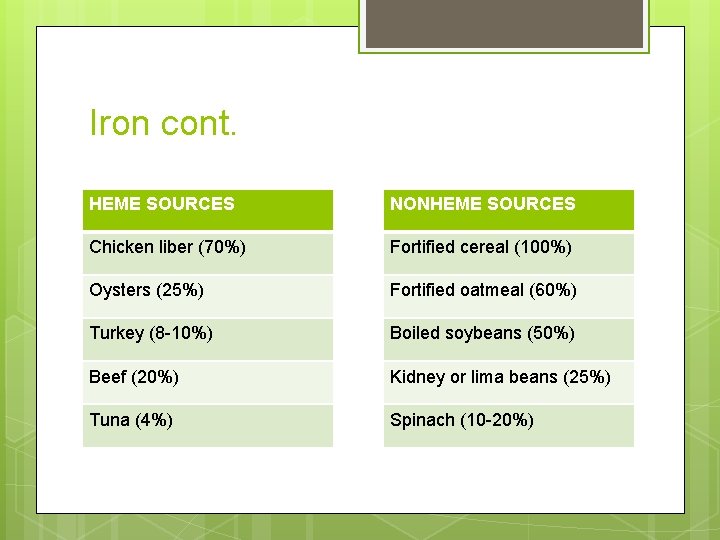 Iron cont.

| HEME SOURCES |
|---|
| Chicken liber (70%) |
| Oysters (25%) |
| Turkey (8-10%) |
| Beef (20%) |
| Tuna (4%) |

| NONHEME SOURCES |
|---|
| Fortified cereal (100%) |
| Fortified oatmeal (60%) |
| Boiled soybeans (50%) |
| Kidney or lima beans (25%) |
| Spinach (10-20%) |